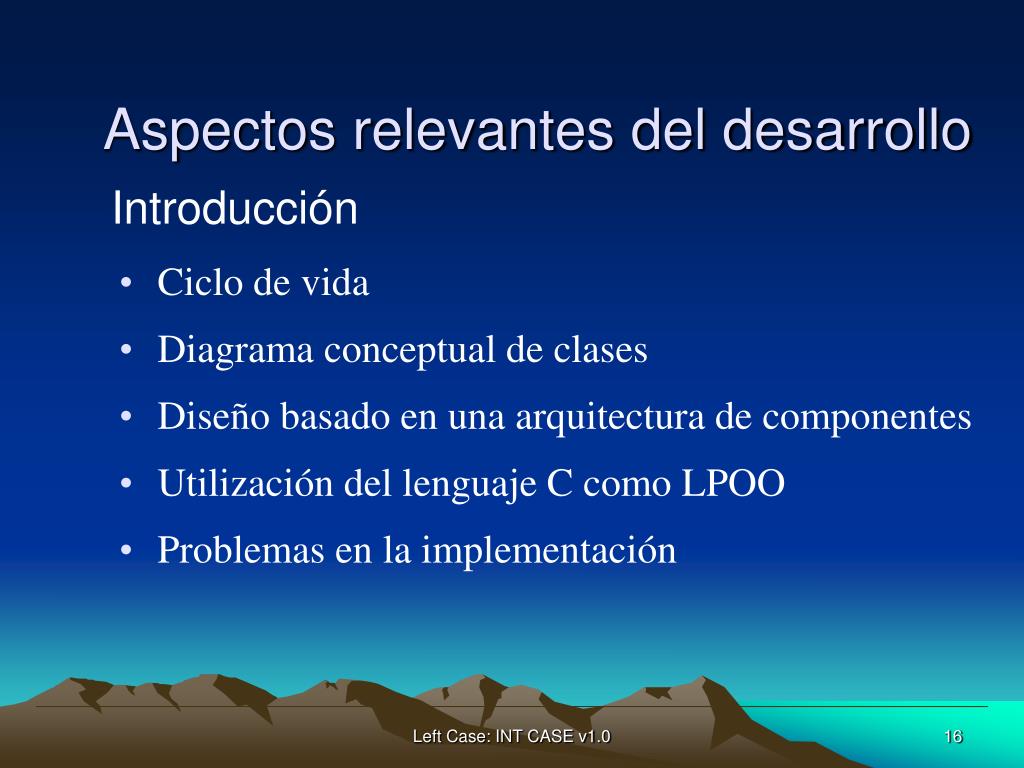 Aspectos relevantes del desarrollo

Introducción

• Ciclo de vida
• Diagrama conceptual de clases
• Diseño basado en una arquitectura de componentes
• Utilización del lenguaje C como LPOO
• Problemas en la implementación

Left Case: INT CASE v1.0

16